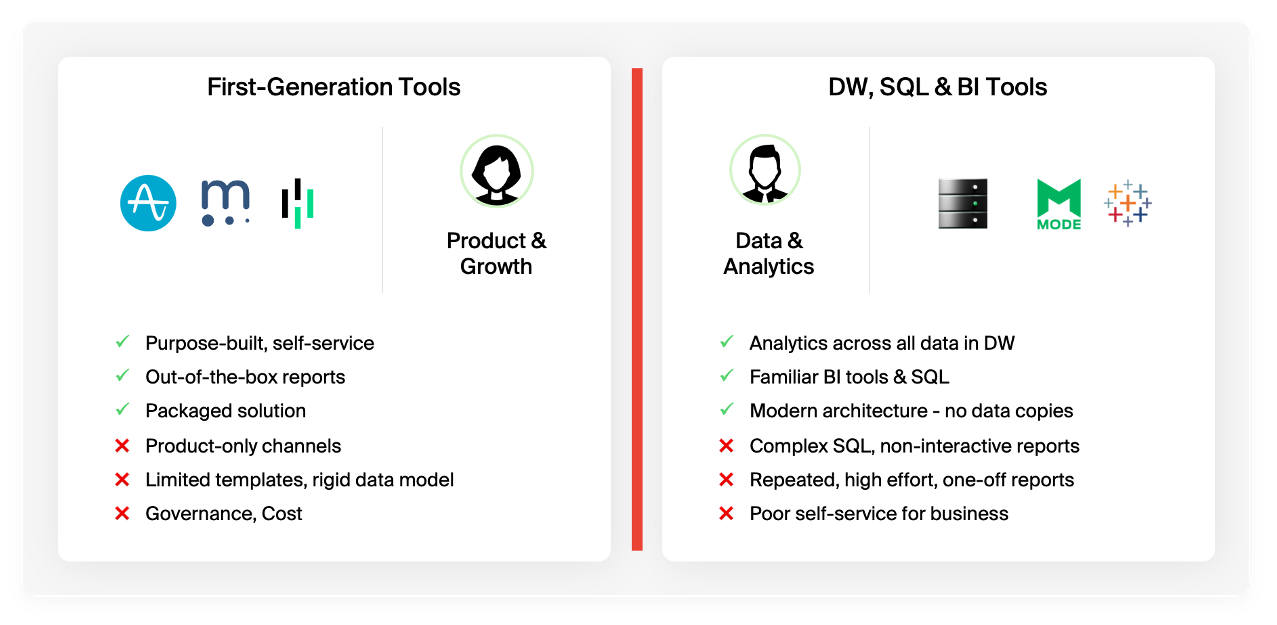 First-Generation Tools

Product & Growth

✓ Purpose-built, self-service
✓ Out-of-the-box reports
✓ Packaged solution
✗ Product-only channels
✗ Limited templates, rigid data model
✗ Governance, Cost

DW, SQL & BI Tools

Data & Analytics

MODE

✓ Analytics across all data in DW
✓ Familiar BI tools & SQL
✓ Modern architecture - no data copies
✗ Complex SQL, non-interactive reports
✗ Repeated, high effort, one-off reports
✗ Poor self-service for business